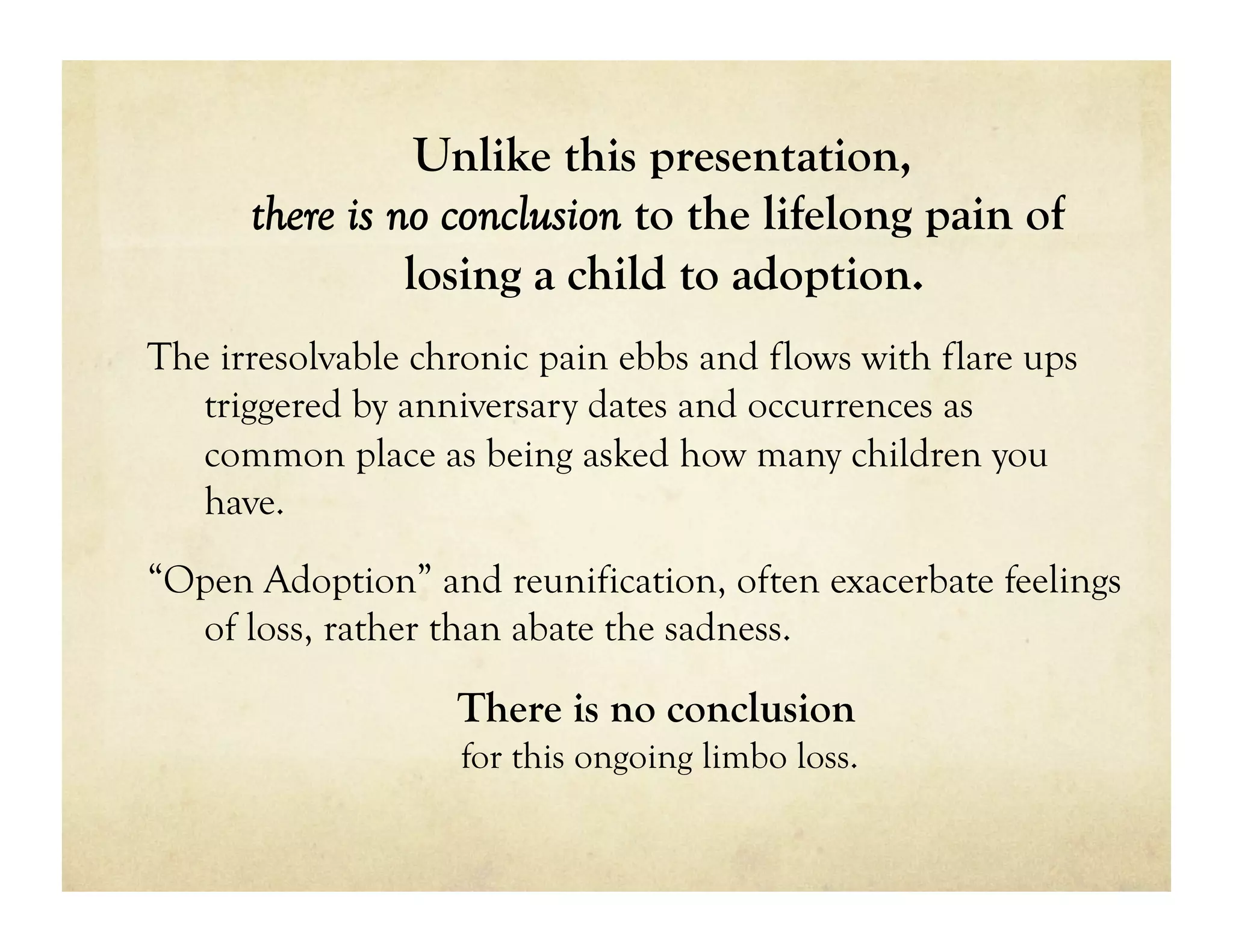 Unlike this presentation, there is no conclusion to the lifelong pain of losing a child to adoption.

The irresolvable chronic pain ebbs and flows with flare ups triggered by anniversary dates and occurrences as common place as being asked how many children you have.

“Open Adoption” and reunification, often exacerbate feelings of loss, rather than abate the sadness.

There is no conclusion
for this ongoing limbo loss.